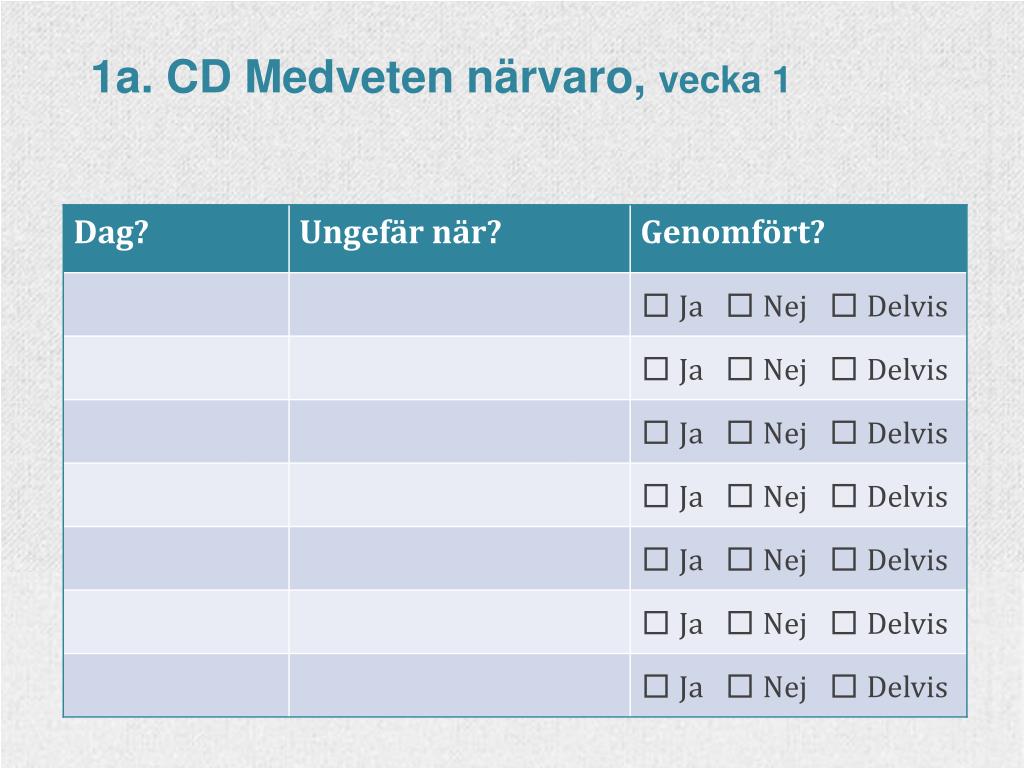 1a. CD Medveten närvaro, vecka 1

| Dag? | Ungefär när? | Genomfört? |
|---|---|---|
| | | ☐ Ja ☐ Nej ☐ Delvis |
| | | ☐ Ja ☐ Nej ☐ Delvis |
| | | ☐ Ja ☐ Nej ☐ Delvis |
| | | ☐ Ja ☐ Nej ☐ Delvis |
| | | ☐ Ja ☐ Nej ☐ Delvis |
| | | ☐ Ja ☐ Nej ☐ Delvis |
| | | ☐ Ja ☐ Nej ☐ Delvis |